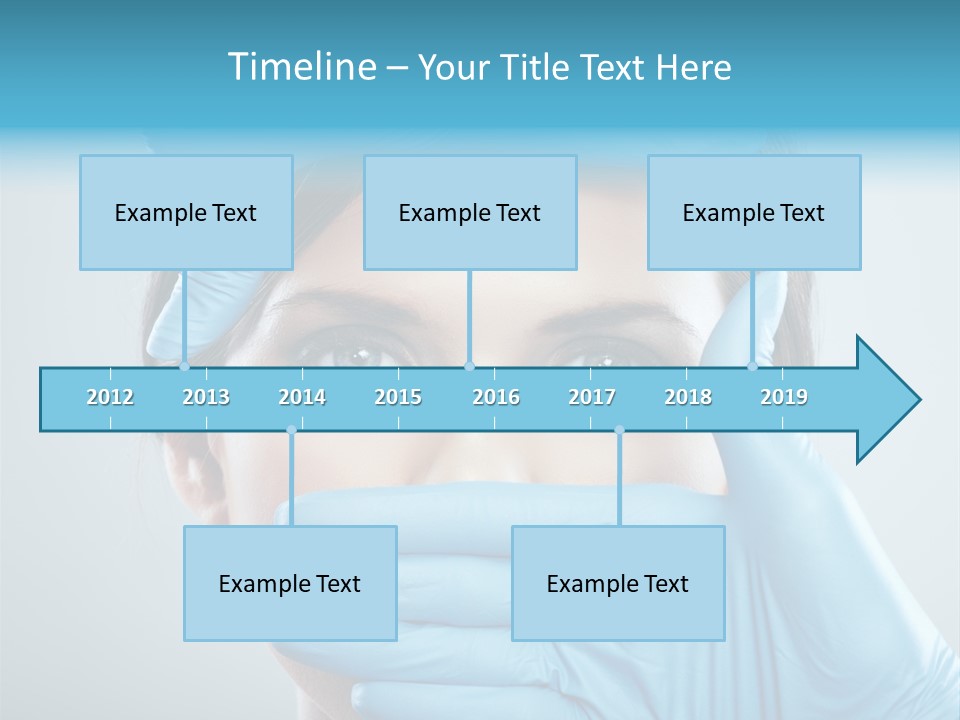 Timeline – Your Title Text Here

Example Text

Example Text

Example Text

2012 2013 2014 2015 2016 2017 2018 2019

Example Text

Example Text